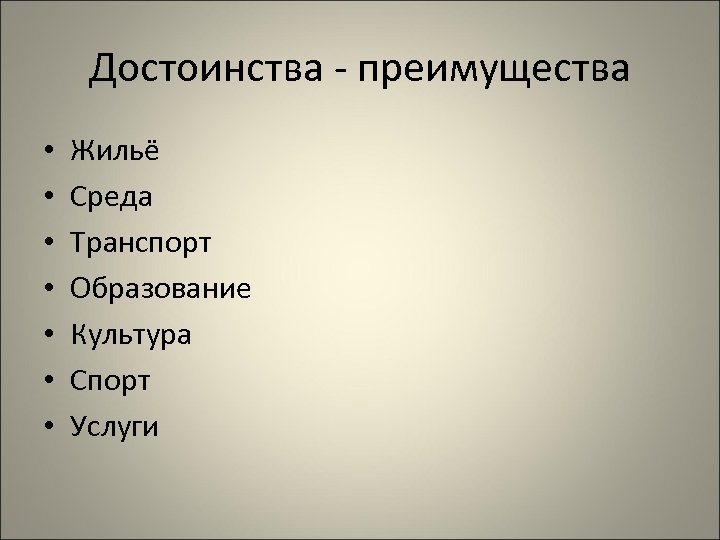 Достоинства - преимущества

• Жильё
• Среда
• Транспорт
• Образование
• Культура
• Спорт
• Услуги